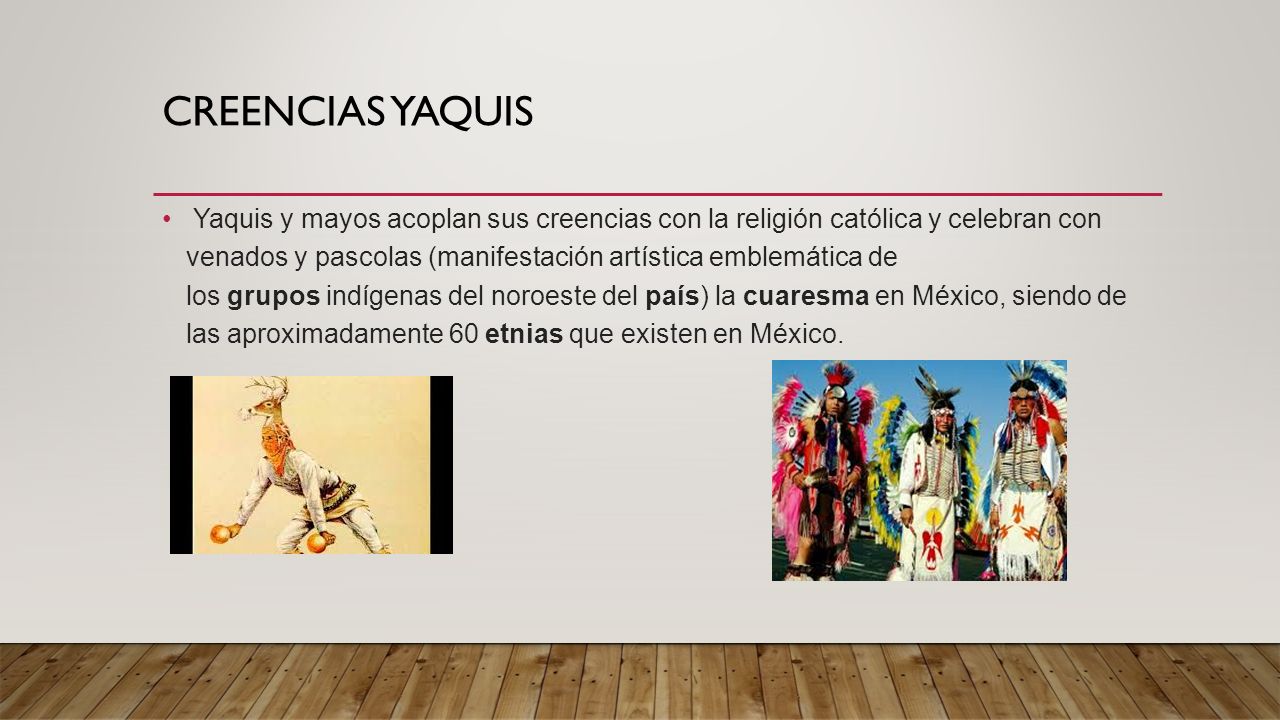 CREENCIAS YAQUIS

• Yaquis y mayos acoplan sus creencias con la religión católica y celebran con venados y pascolas (manifestación artística emblemática de los grupos indígenas del noroeste del país) la cuaresma en México, siendo de las aproximadamente 60 etnias que existen en México.